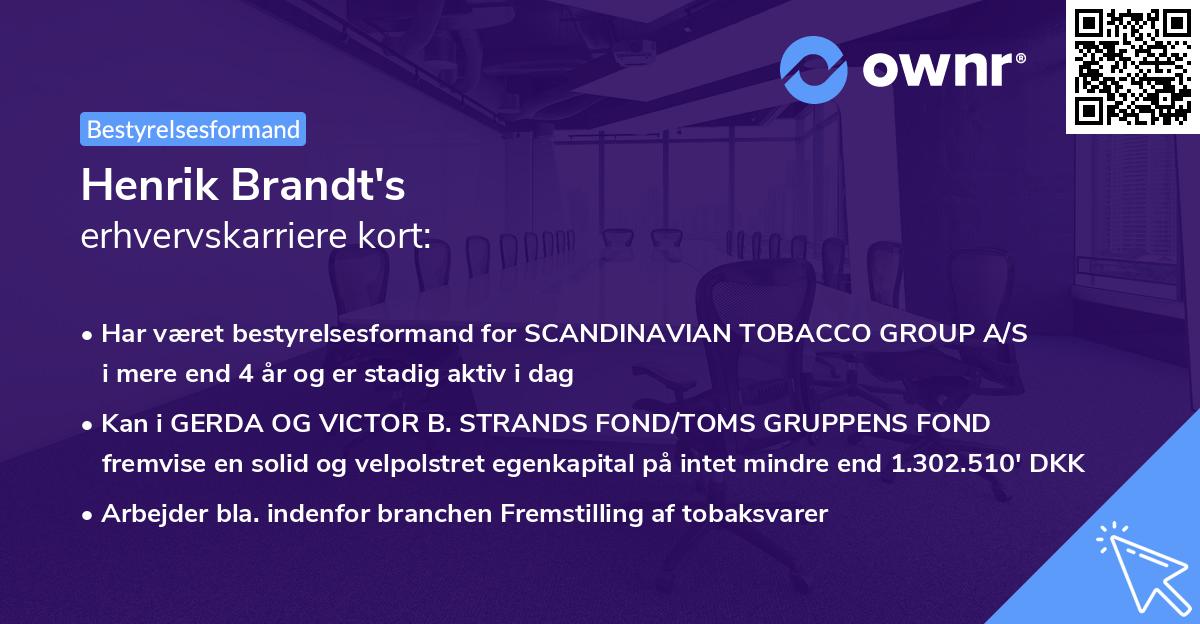 ownr®

Bestyrelsesformand

Henrik Brandt's
erhvervskarriere kort:

• Har været bestyrelsesformand for SCANDINAVIAN TOBACCO GROUP A/S i mere end 4 år og er stadig aktiv i dag

• Kan i GERDA OG VICTOR B. STRANDS FOND/TOMS GRUPPENS FOND fremvise en solid og velpolstret egenkapital på intet mindre end 1.302.510' DKK

• Arbejder bla. indenfor branchen Fremstilling af tobaksvarer